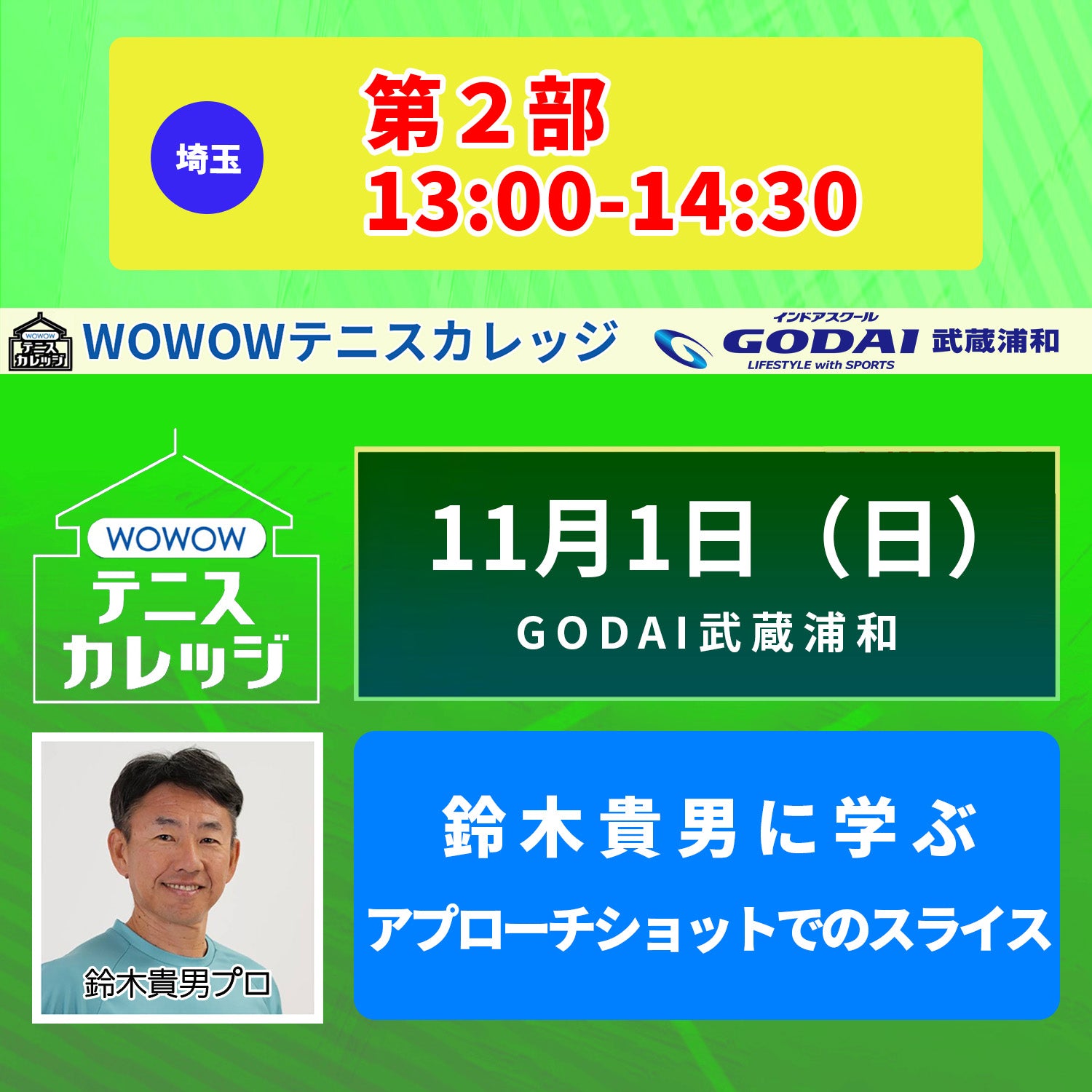 埼玉

第２部
13:00-14:30

WOWOW
テニス
カレッジ

WOWOWテニスカレッジ

インドアスクール
GODAI
LIFESTYLE with SPORTS
武蔵浦和

WOWOW
テニス
カレッジ

11月1日（日）
GODAI武蔵浦和

鈴木貴男プロ

鈴木貴男に学ぶ
アプローチショットでのスライス